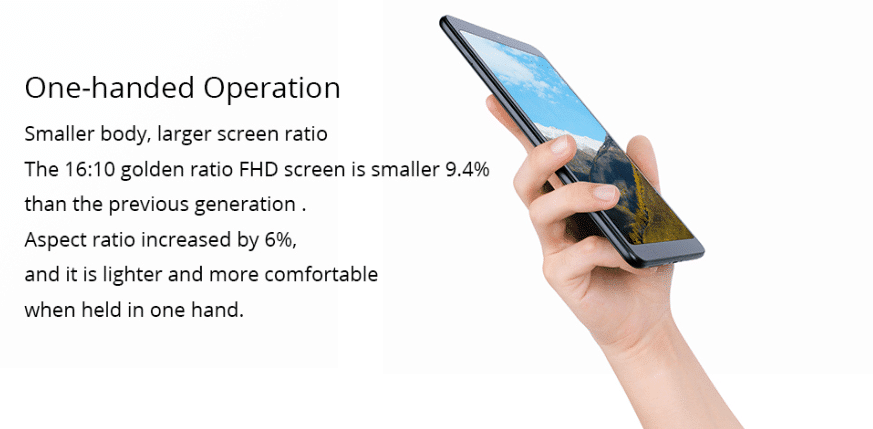 One-handed Operation

Smaller body, larger screen ratio
The 16:10 golden ratio FHD screen is smaller 9.4% than the previous generation .
Aspect ratio increased by 6%,
and it is lighter and more comfortable
when held in one hand.